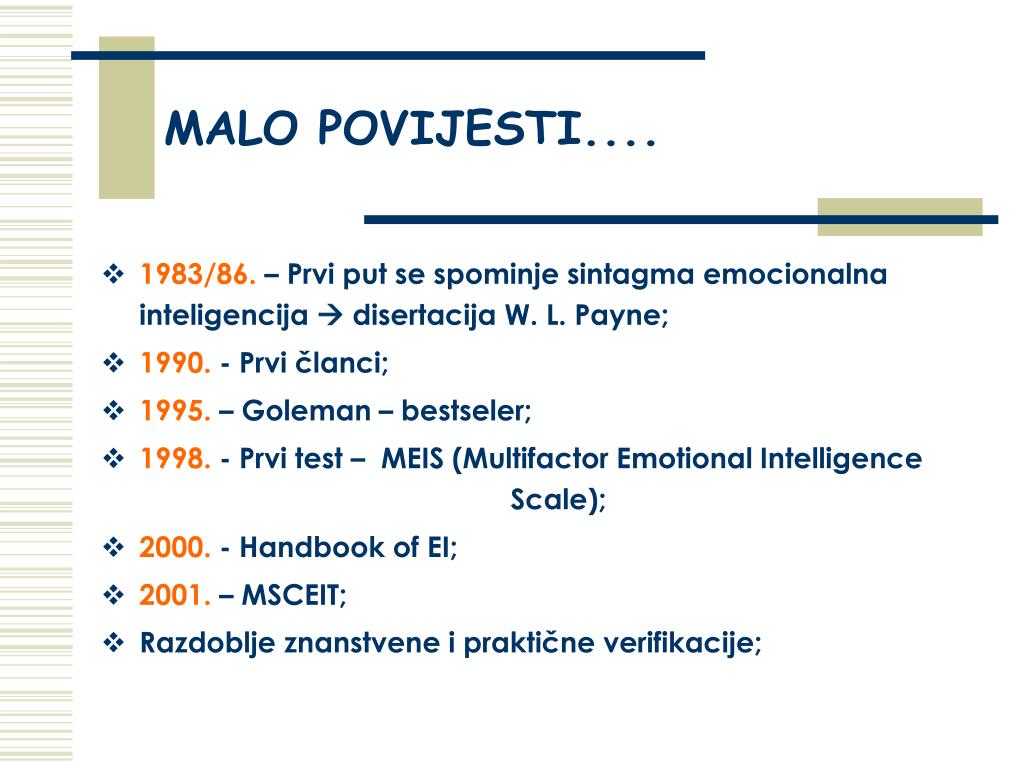 MALO POVIJESTI....

❖ 1983/86. – Prvi put se spominje sintagma emocionalna inteligencija → disertacija W. L. Payne;
❖ 1990. - Prvi članci;
❖ 1995. – Goleman – bestseler;
❖ 1998. - Prvi test – MEIS (Multifactor Emotional Intelligence Scale);
❖ 2000. - Handbook of EI;
❖ 2001. – MSCEIT;
❖ Razdoblje znanstvene i praktične verifikacije;